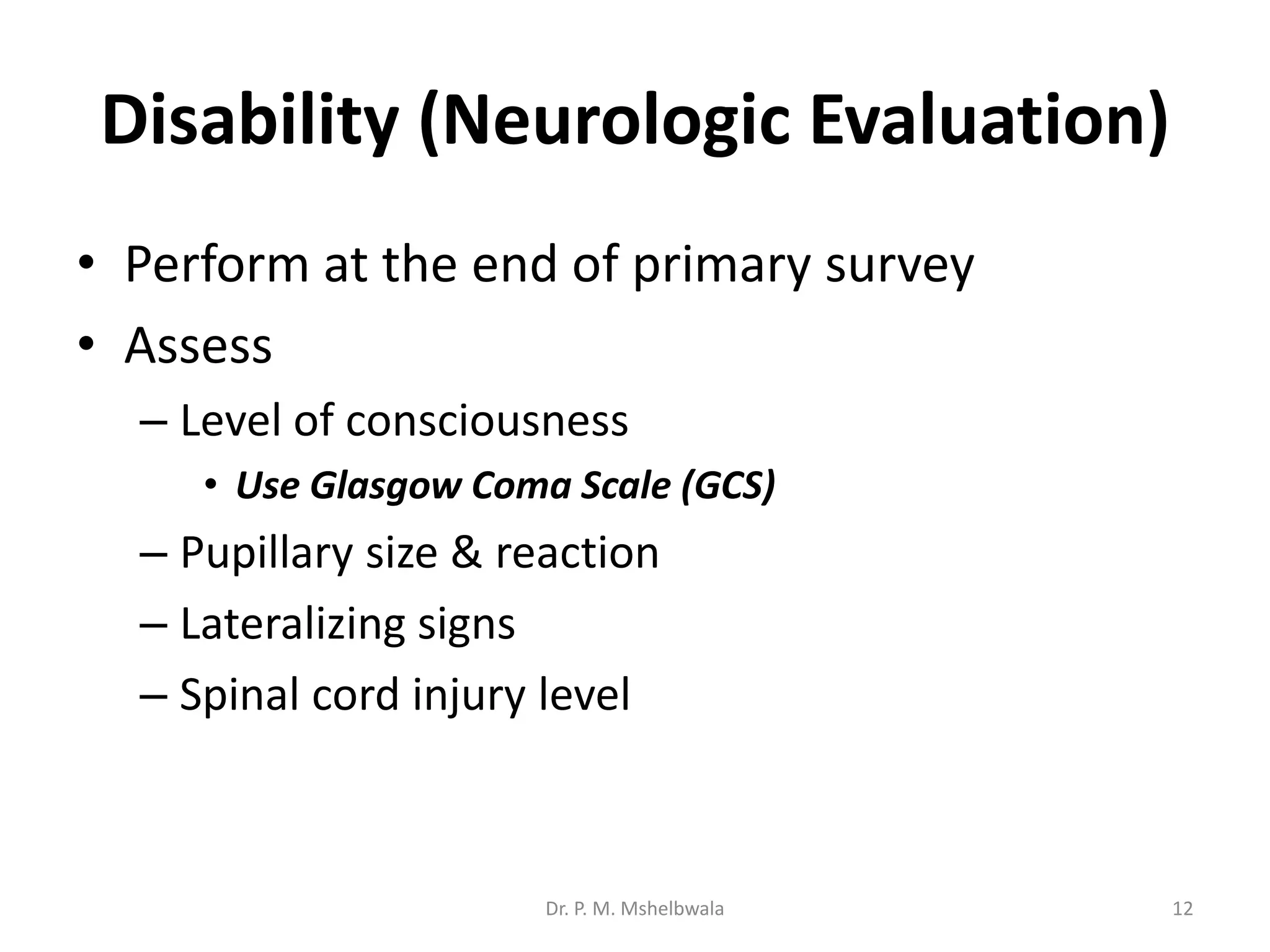 Disability (Neurologic Evaluation)

• Perform at the end of primary survey
• Assess
– Level of consciousness
• Use Glasgow Coma Scale (GCS)
– Pupillary size & reaction
– Lateralizing signs
– Spinal cord injury level

Dr. P. M. Mshelbwala

12